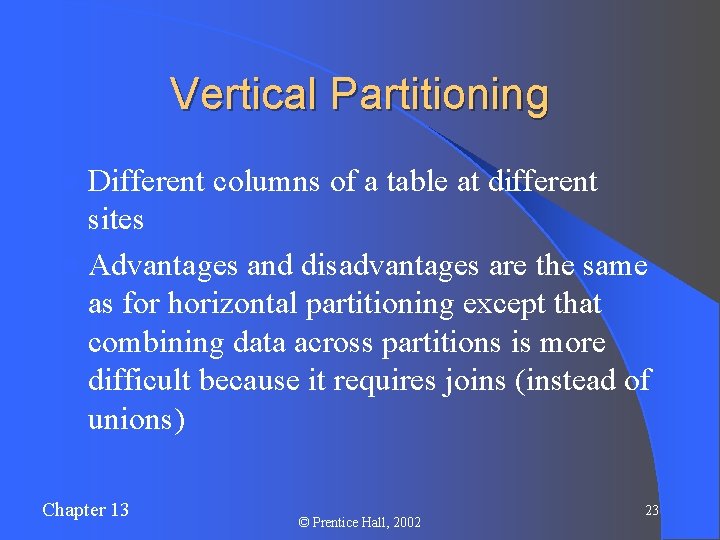 Vertical Partitioning

Different columns of a table at different sites

Advantages and disadvantages are the same as for horizontal partitioning except that combining data across partitions is more difficult because it requires joins (instead of unions)

Chapter 13

© Prentice Hall, 2002

23